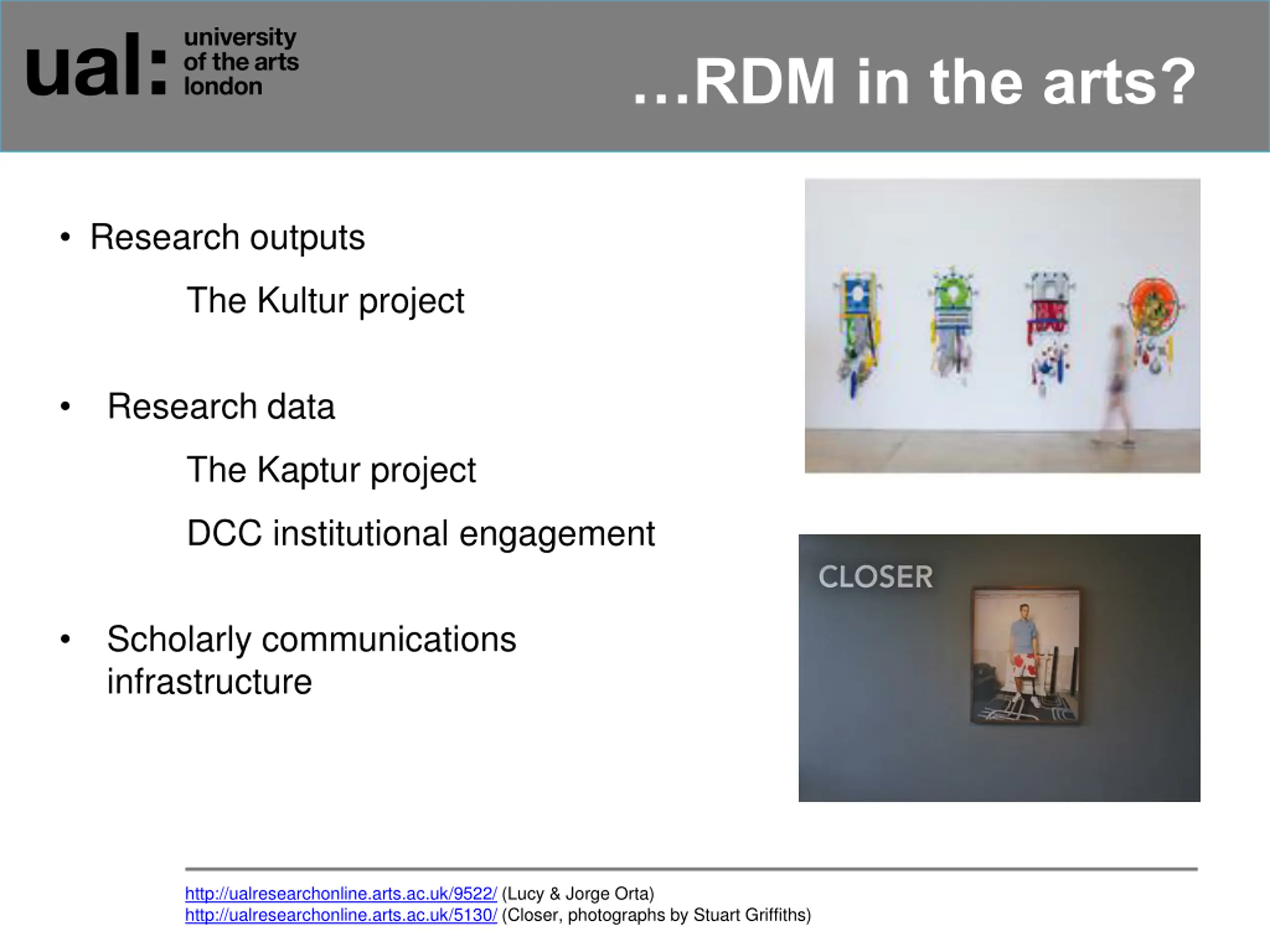 ual: university of the arts london

…RDM in the arts?

• Research outputs

The Kultur project

• Research data

The Kaptur project

DCC institutional engagement

• Scholarly communications infrastructure

CLOSER

http://ualresearchonline.arts.ac.uk/9522/ (Lucy & Jorge Orta)
http://ualresearchonline.arts.ac.uk/5130/ (Closer, photographs by Stuart Griffiths)